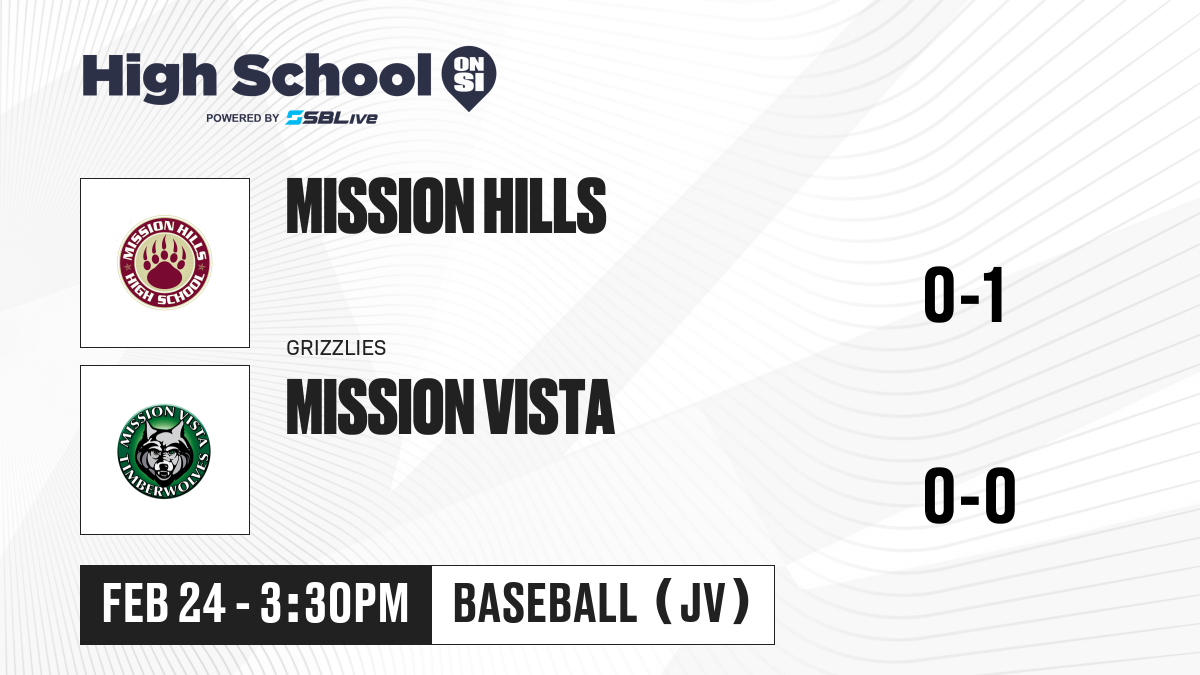 High School ON SI
POWERED BY SBLive

MISSION HILLS HIGH SCHOOL

MISSION HILLS

0-1

GRIZZLIES

MISSION VISTA TIMBERWOLVES

MISSION VISTA

0-0

FEB 24 - 3:30PM

BASEBALL (JV)